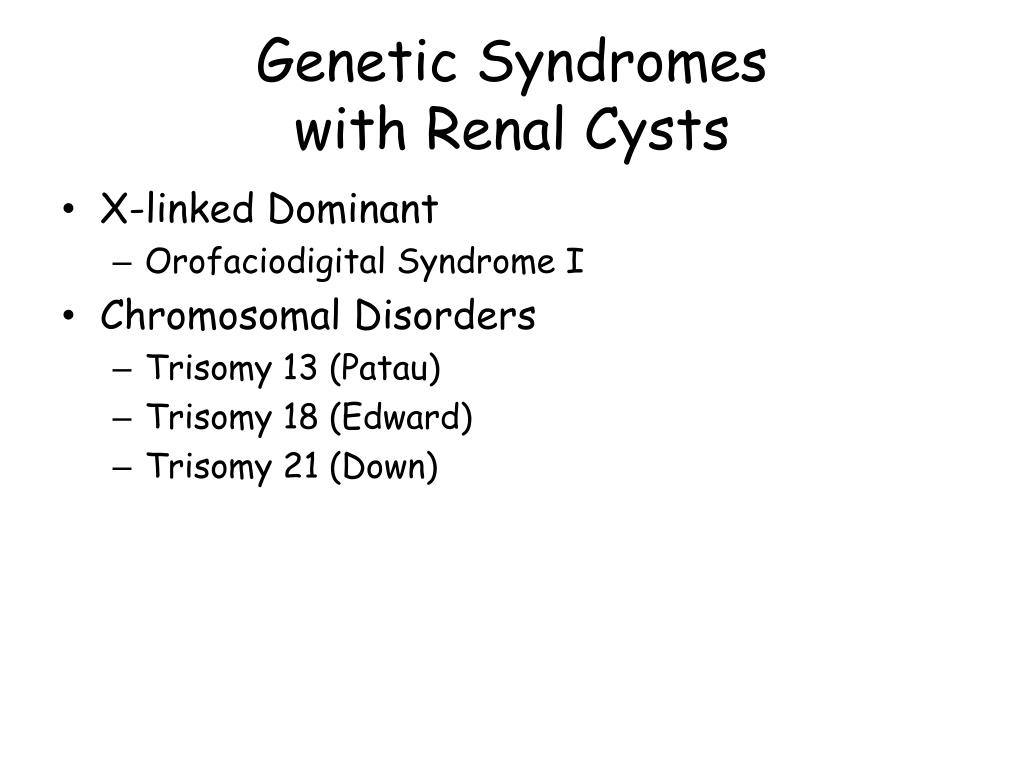 Genetic Syndromes with Renal Cysts

• X-linked Dominant
– Orofaciodigital Syndrome I
• Chromosomal Disorders
– Trisomy 13 (Patau)
– Trisomy 18 (Edward)
– Trisomy 21 (Down)